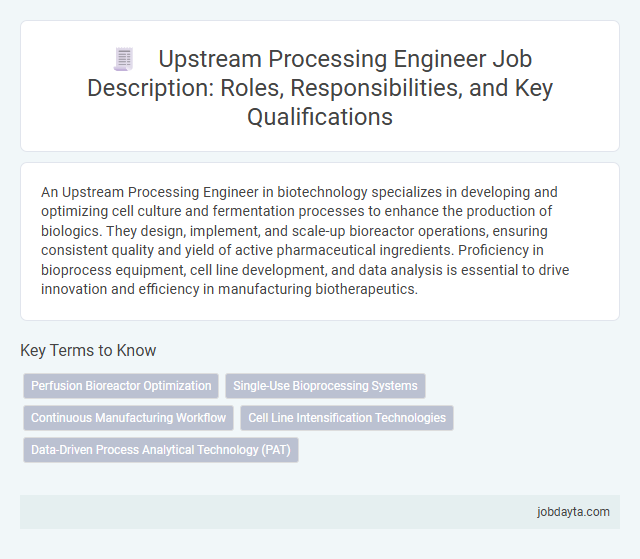 Upstream Processing Engineer Job Description: Roles, Responsibilities, and Key Qualifications

An Upstream Processing Engineer in biotechnology specializes in developing and optimizing cell culture and fermentation processes to enhance the production of biologics. They design, implement, and scale-up bioreactor operations, ensuring consistent quality and yield of active pharmaceutical ingredients. Proficiency in bioprocess equipment, cell line development, and data analysis is essential to drive innovation and efficiency in manufacturing biotherapeutics.

Key Terms to Know

Perfusion Bioreactor Optimization

Single-Use Bioprocessing Systems

Continuous Manufacturing Workflow

Cell Line Intensification Technologies

Data-Driven Process Analytical Technology (PAT)

jobdayta.com